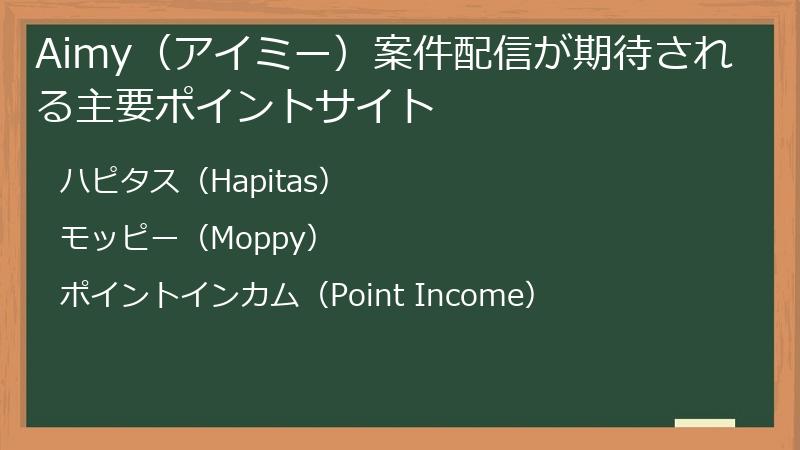 Aimy（アイミー）案件配信が期待される主要ポイントサイト

ハピタス（Hapitas）

モッピー（Moppy）

ポイントインカム（Point Income）